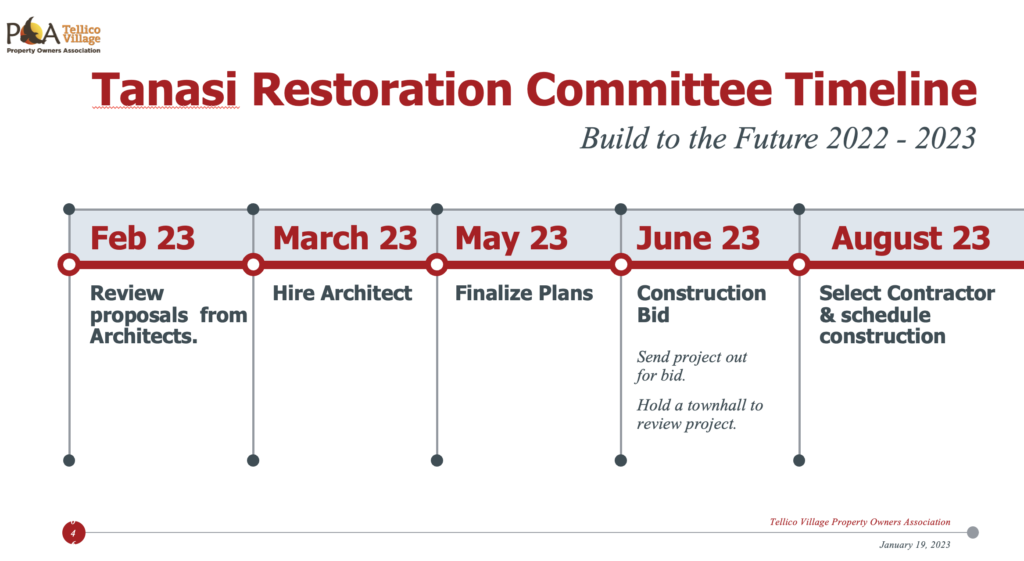 POA Tellico Village
Property Owners Association

Tanasi Restoration Committee Timeline

Build to the Future 2022 - 2023

Feb 23
Review proposals from Architects.

March 23
Hire Architect

May 23
Finalize Plans

June 23
Construction Bid

Send project out for bid.

Hold a townhall to review project.

August 23
Select Contractor & schedule construction

4

Tellico Village Property Owners Association

January 19, 2023